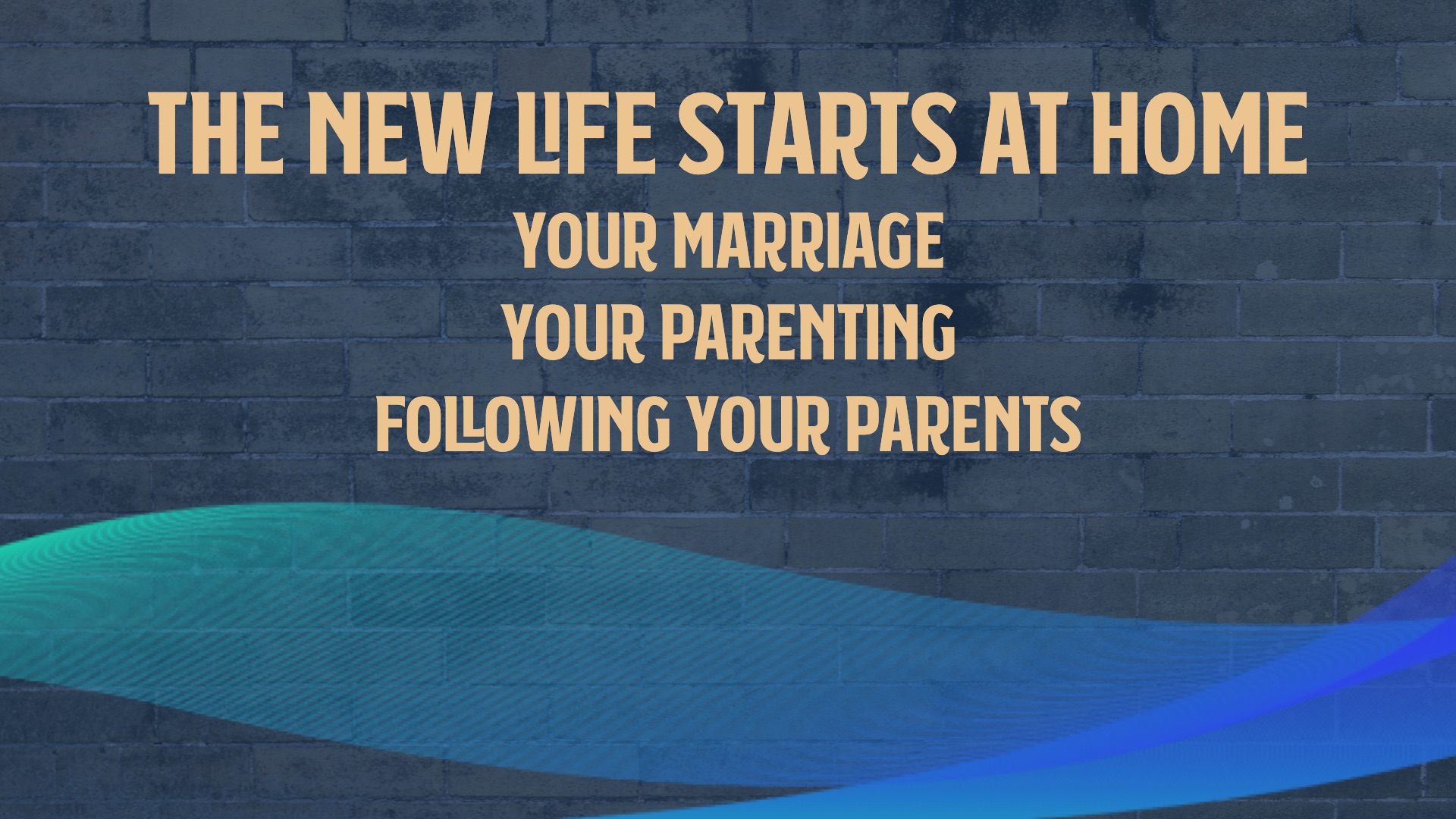 THE NEW LIFE STARTS AT HOME
YOUR MARRIAGE
YOUR PARENTING
FOLLOWING YOUR PARENTS